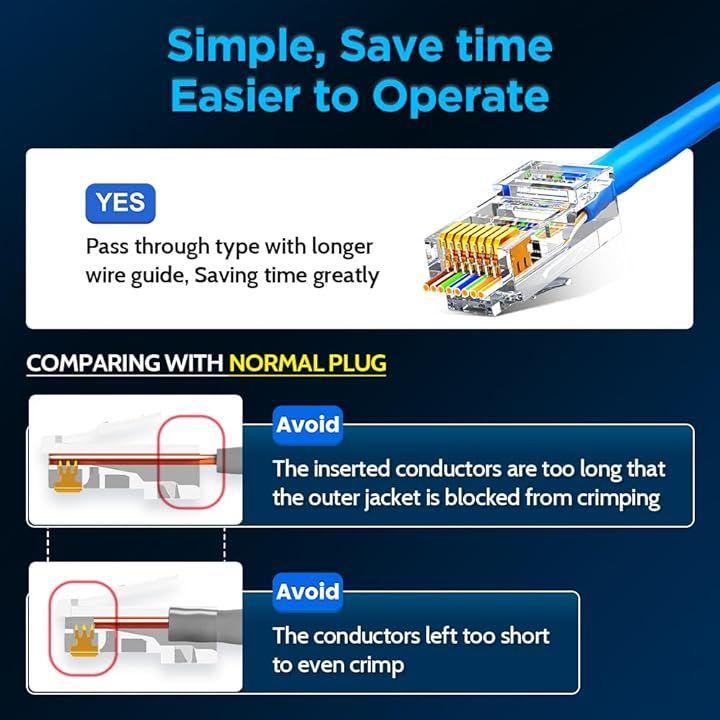 Simple, Save time
Easier to Operate

YES

Pass through type with longer wire guide, Saving time greatly

COMPARING WITH NORMAL PLUG

Avoid

The inserted conductors are too long that the outer jacket is blocked from crimping

Avoid

The conductors left too short to even crimp